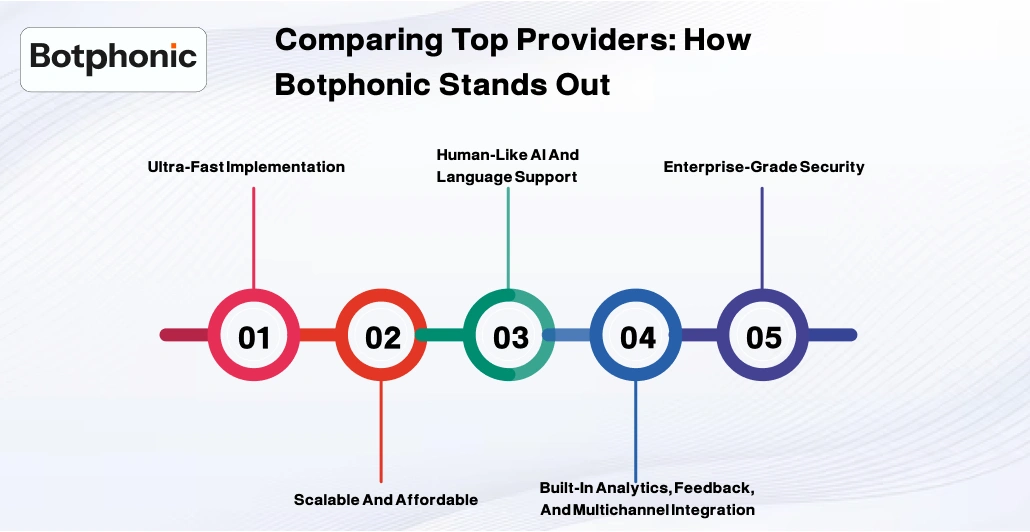 Botphonic

Comparing Top Providers: How Botphonic Stands Out

Ultra-Fast Implementation

Human-Like AI And Language Support

Enterprise-Grade Security

01

02

03

04

05

Scalable And Affordable

Built-In Analytics, Feedback, And Multichannel Integration